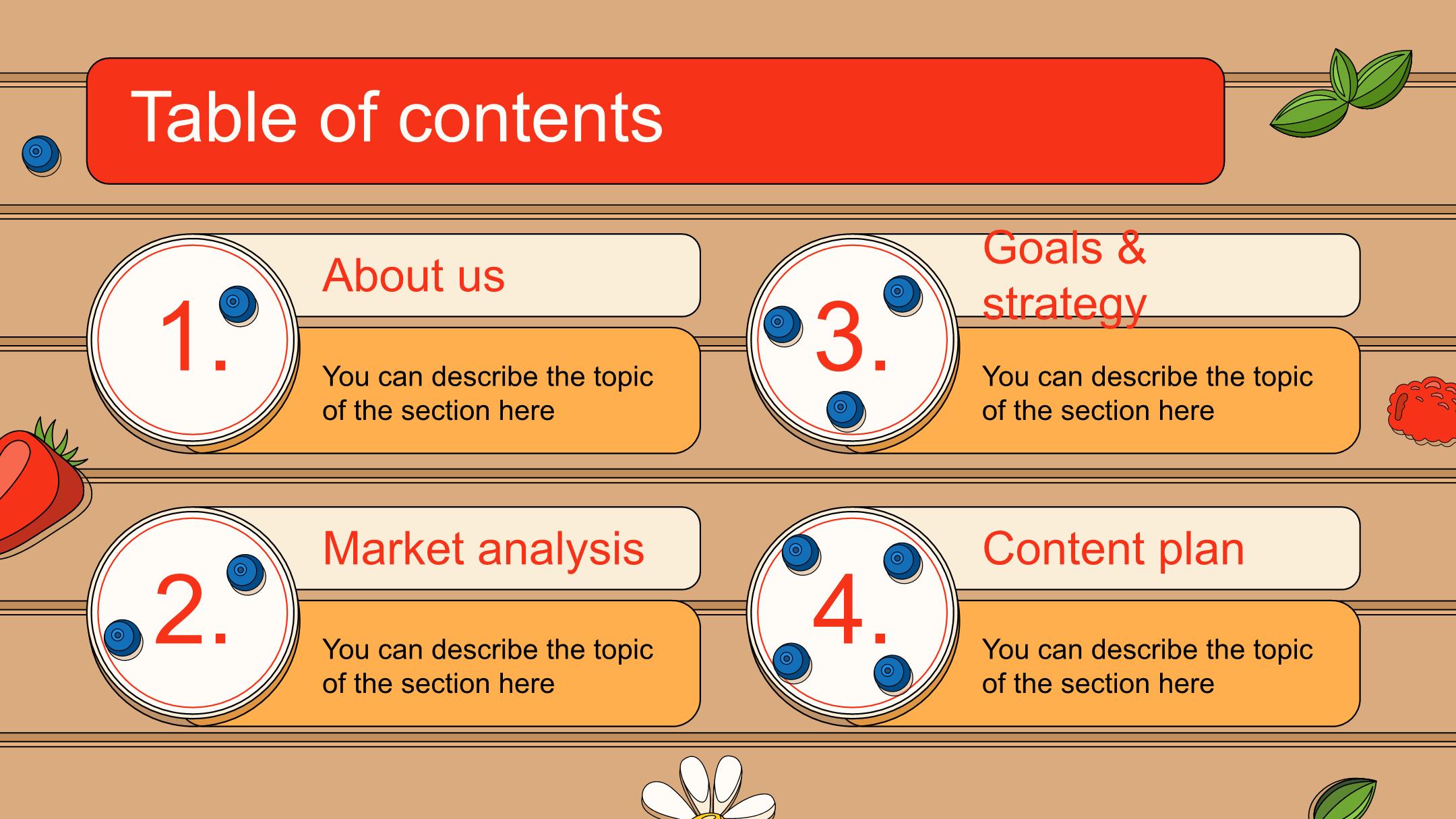 Table of contents

1.

About us

You can describe the topic of the section here

2.

Market analysis

You can describe the topic of the section here

3.

Goals & strategy

You can describe the topic of the section here

4.

Content plan

You can describe the topic of the section here